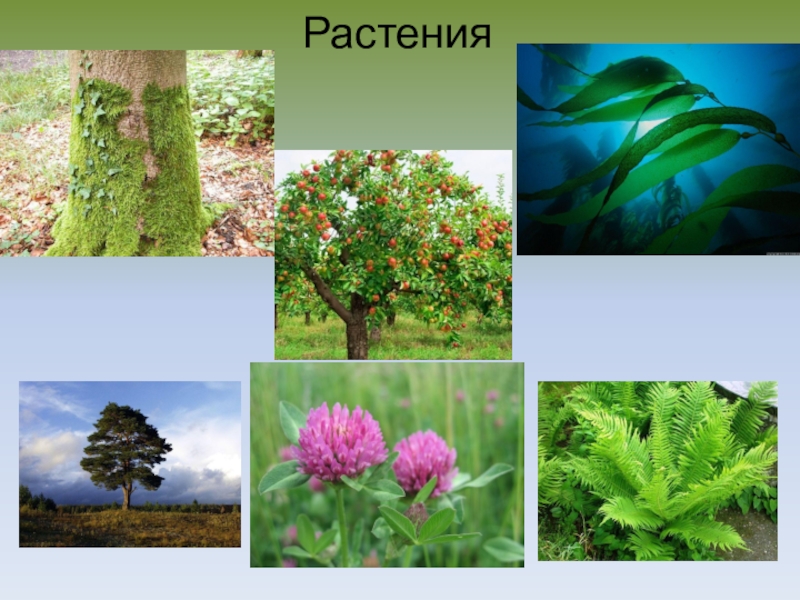 Растения